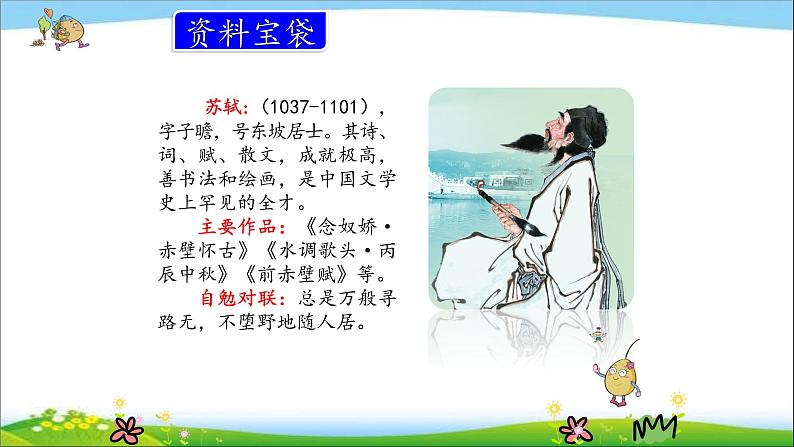 资料宝袋

苏轼：（1037-1101），字子瞻，号东坡居士。其诗、词、赋、散文，成就极高，善书法和绘画，是中国文学史上罕见的全才。

主要作品：《念奴娇·赤壁怀古》《水调歌头·丙辰中秋》《前赤壁赋》等。

自勉对联：总是万般寻路无，不堕野地随人居。